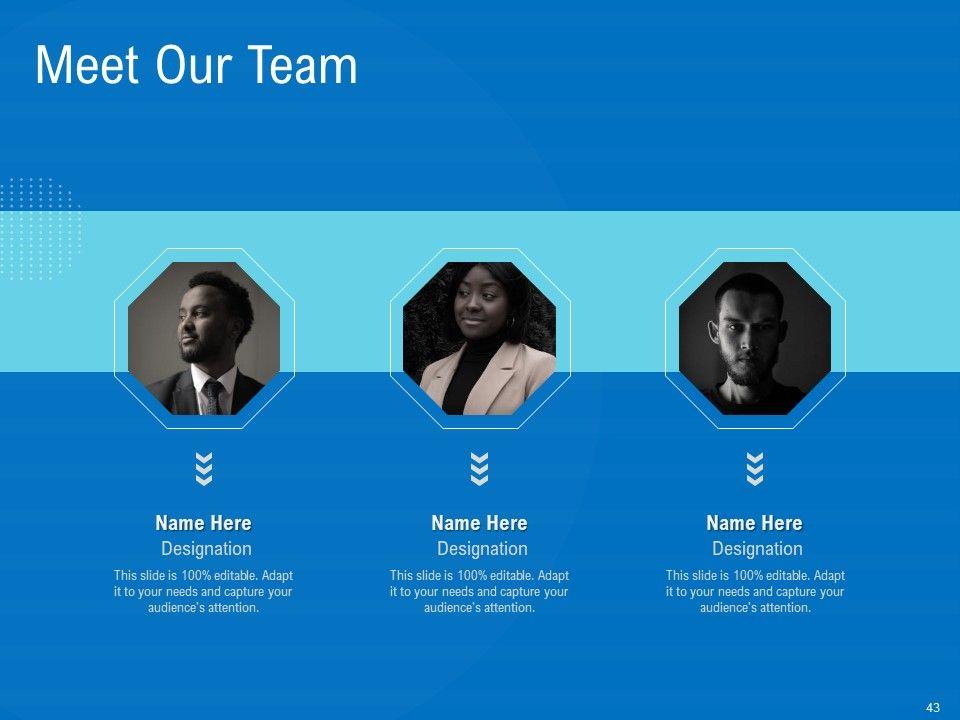 Meet Our Team

Name Here
Designation
This slide is 100% editable. Adapt it to your needs and capture your audience's attention.

Name Here
Designation
This slide is 100% editable. Adapt it to your needs and capture your audience's attention.

Name Here
Designation
This slide is 100% editable. Adapt it to your needs and capture your audience's attention.

43